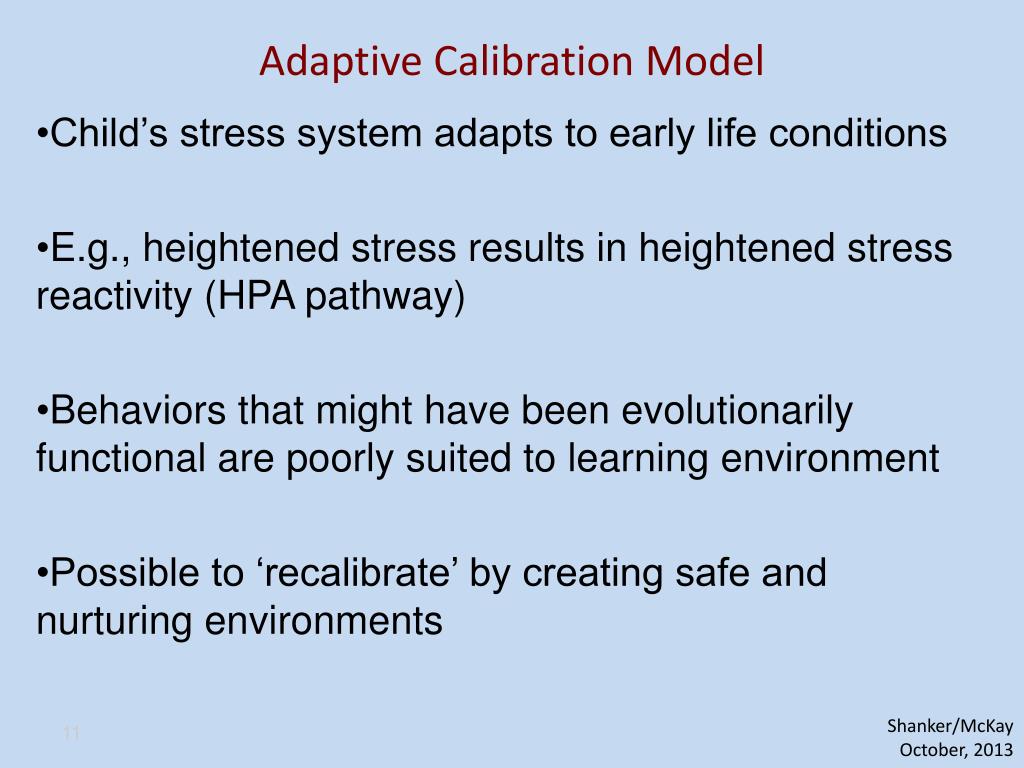 Adaptive Calibration Model

•Child’s stress system adapts to early life conditions

•E.g., heightened stress results in heightened stress reactivity (HPA pathway)

•Behaviors that might have been evolutionarily functional are poorly suited to learning environment

•Possible to ‘recalibrate’ by creating safe and nurturing environments

11

Shanker/McKay
October, 2013